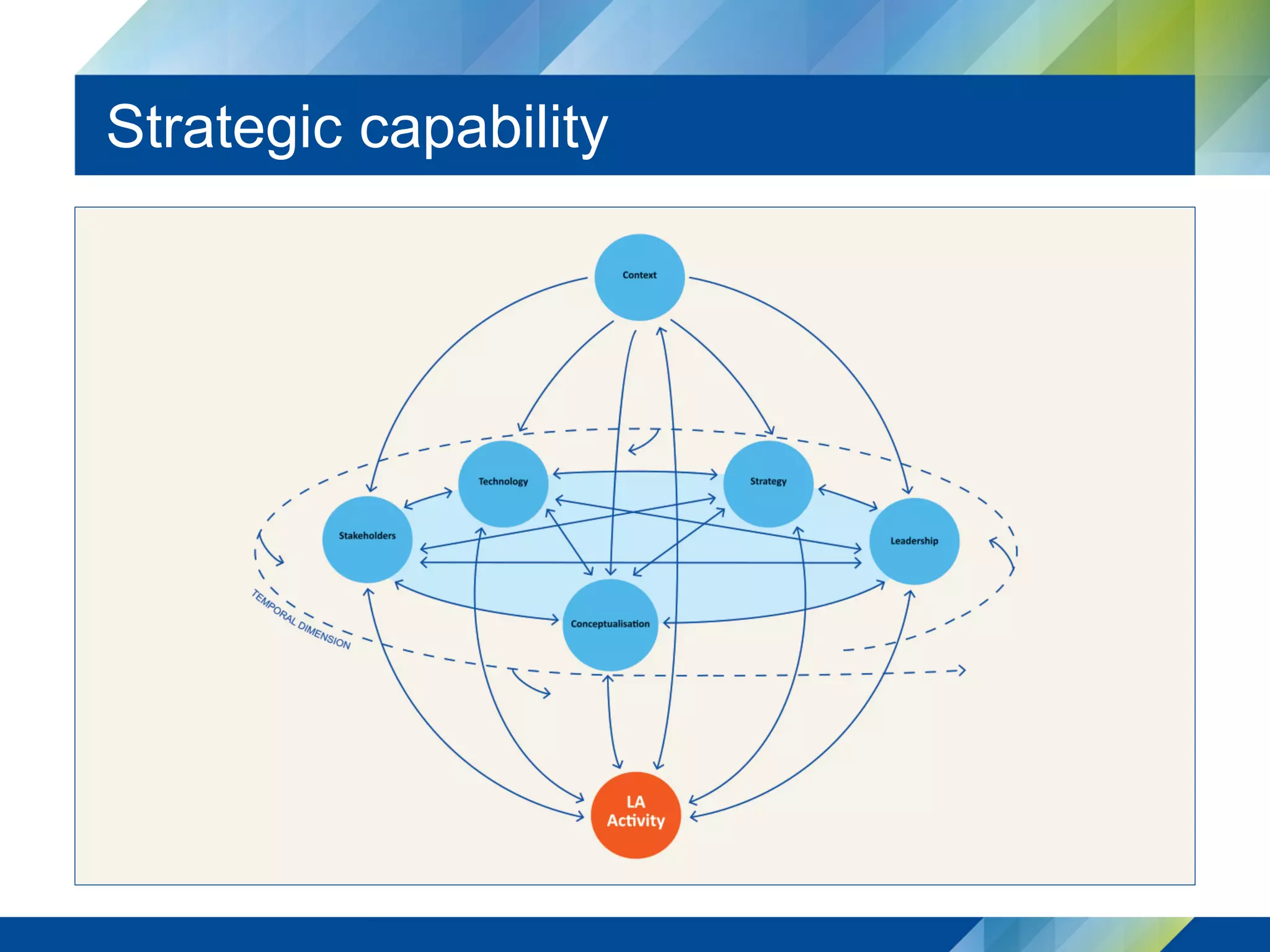 Strategic capability

Context

Technology

Strategy

Stakeholders

Leadership

Conceptualisation

TEMPORAL DIMENSION

LA Activity